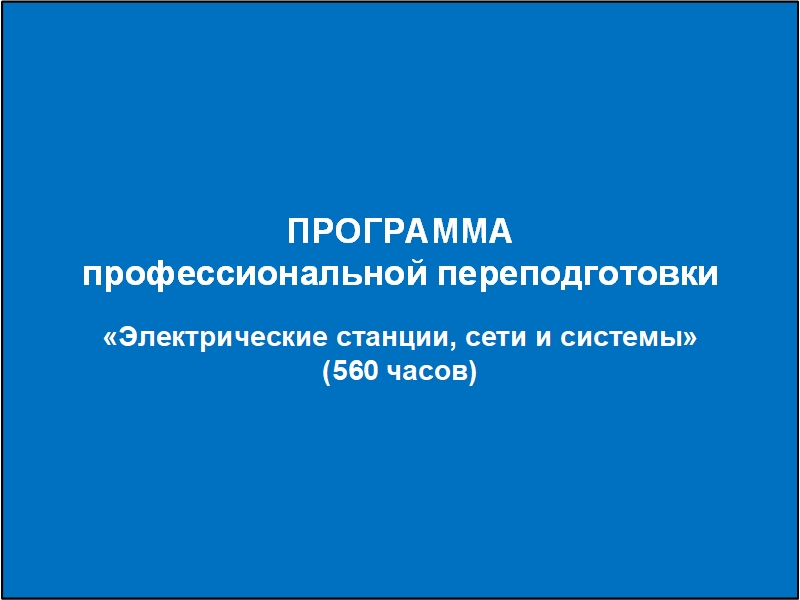 ПРОГРАММА
профессиональной переподготовки

«Электрические станции, сети и системы»
(560 часов)